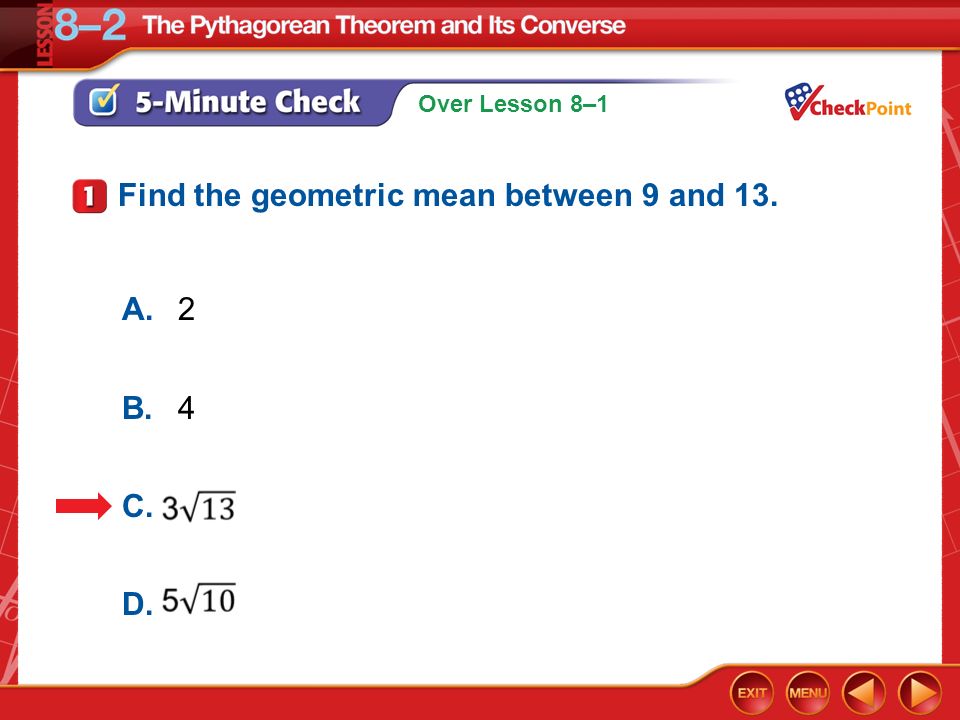 LESSON 8–2 The Pythagorean Theorem and Its Converse

5-Minute Check Over Lesson 8–1

CheckPoint

1 Find the geometric mean between 9 and 13.

A. 2

B. 4

C. $3\sqrt{13}$

D. $5\sqrt{10}$

EXIT MENU